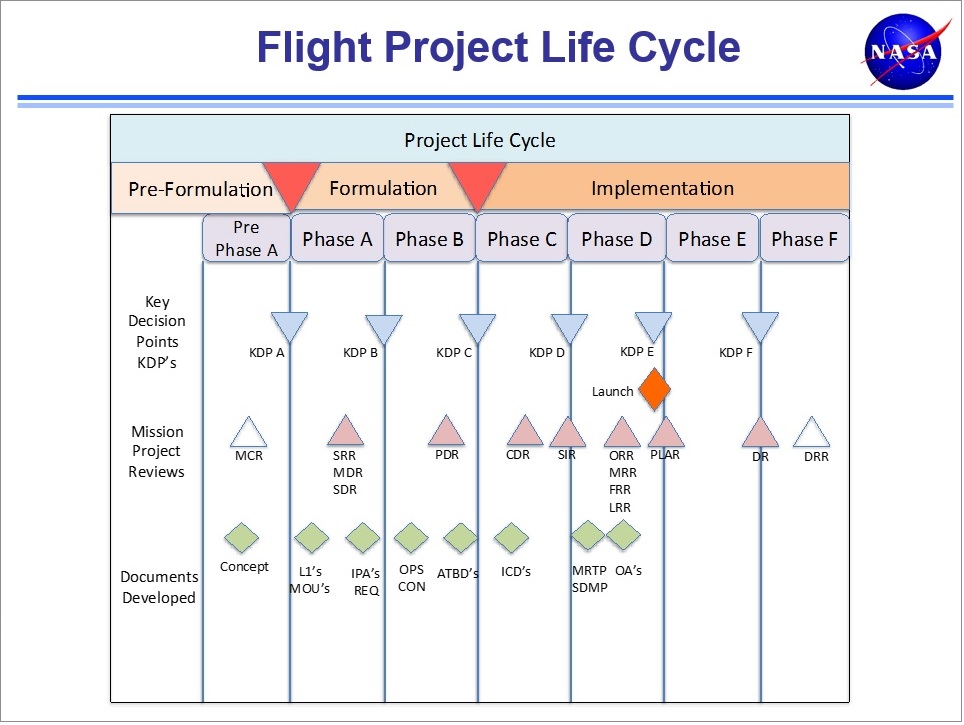 Flight Project Life Cycle

NASA

Project Life Cycle

Pre-Formulation

Formulation

Implementation

Pre Phase A

Phase A

Phase B

Phase C

Phase D

Phase E

Phase F

Key Decision Points KDP's

KDP A

KDP B

KDP C

KDP D

KDP E

KDP F

Launch

Mission Project Reviews

MCR

SRR MDR SDR

PDR

CDR

SIR

ORR MRR FRR LRR

PLAR

DR

DRR

Documents Developed

Concept

L1's MOU's

IPA's REQ

OPS CON

ATBD's

ICD's

MRTP SDMP

OA's